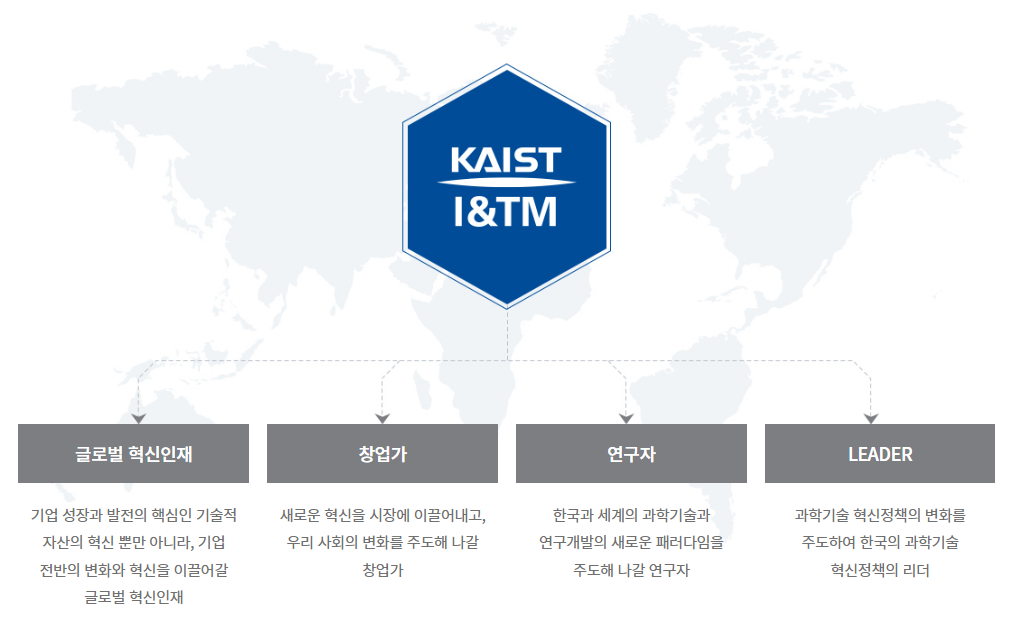 KAIST
I&TM

글로벌 혁신인재

기업 성장과 발전의 핵심인 기술적 자산의 혁신 뿐만 아니라, 기업 전반의 변화와 혁신을 이끌어갈 글로벌 혁신인재

창업가

새로운 혁신을 시장에 이끌어내고, 우리 사회의 변화를 주도해 나갈 창업가

연구자

한국과 세계의 과학기술과 연구개발의 새로운 패러다임을 주도해 나갈 연구자

LEADER

과학기술 혁신정책의 변화를 주도하여 한국의 과학기술 혁신정책의 리더